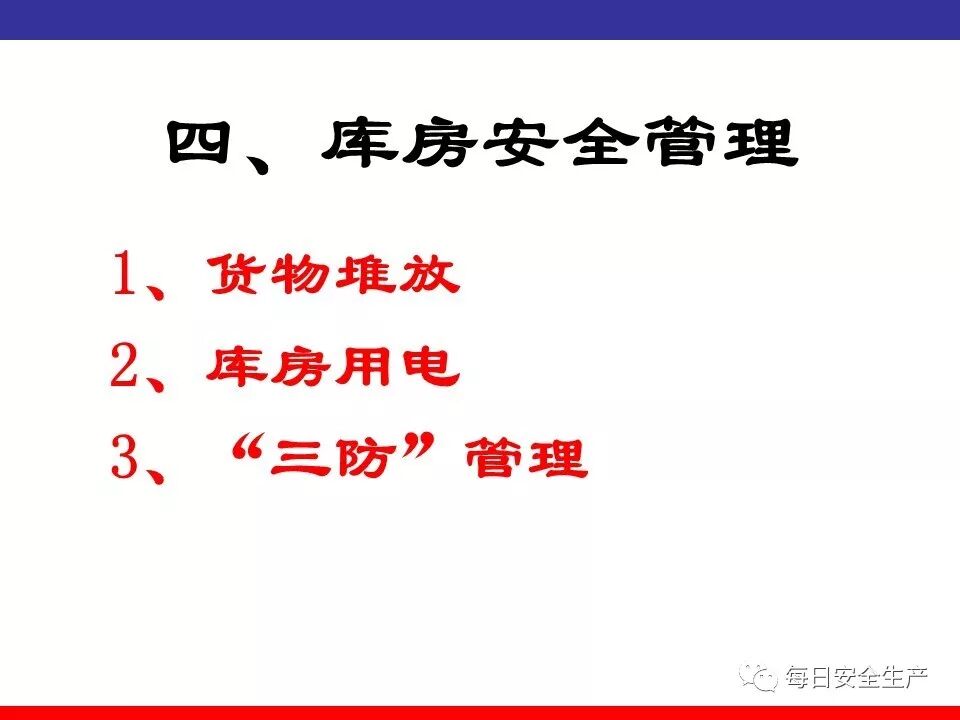 四、库房安全管理

1、货物堆放

2、库房用电

3、“三防”管理

每日安全生产